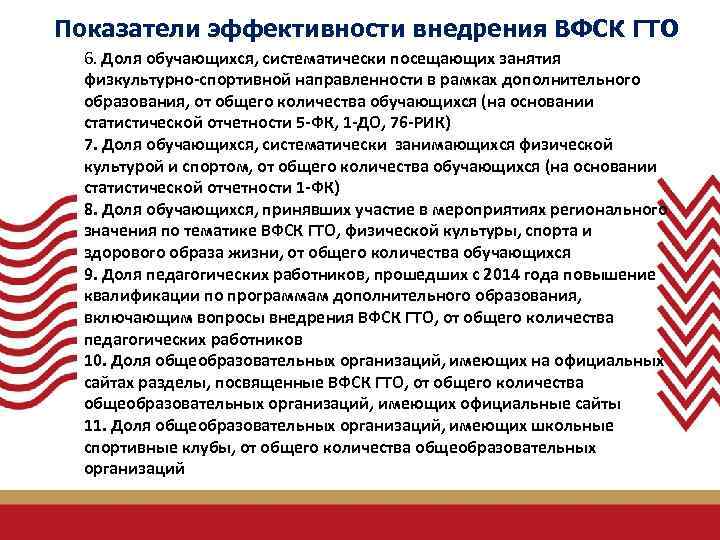 Показатели эффективности внедрения ВФСК ГТО

6. Доля обучающихся, систематически посещающих занятия физкультурно-спортивной направленности в рамках дополнительного образования, от общего количества обучающихся (на основании статистической отчетности 5-ФК, 1-ДО, 76-РИК)
7. Доля обучающихся, систематически занимающихся физической культурой и спортом, от общего количества обучающихся (на основании статистической отчетности 1-ФК)
8. Доля обучающихся, принявших участие в мероприятиях регионального значения по тематике ВФСК ГТО, физической культуры, спорта и здорового образа жизни, от общего количества обучающихся
9. Доля педагогических работников, прошедших с 2014 года повышение квалификации по программам дополнительного образования, включающим вопросы внедрения ВФСК ГТО, от общего количества педагогических работников
10. Доля общеобразовательных организаций, имеющих на официальных сайтах разделы, посвященные ВФСК ГТО, от общего количества общеобразовательных организаций, имеющих официальные сайты
11. Доля общеобразовательных организаций, имеющих школьные спортивные клубы, от общего количества общеобразовательных организаций